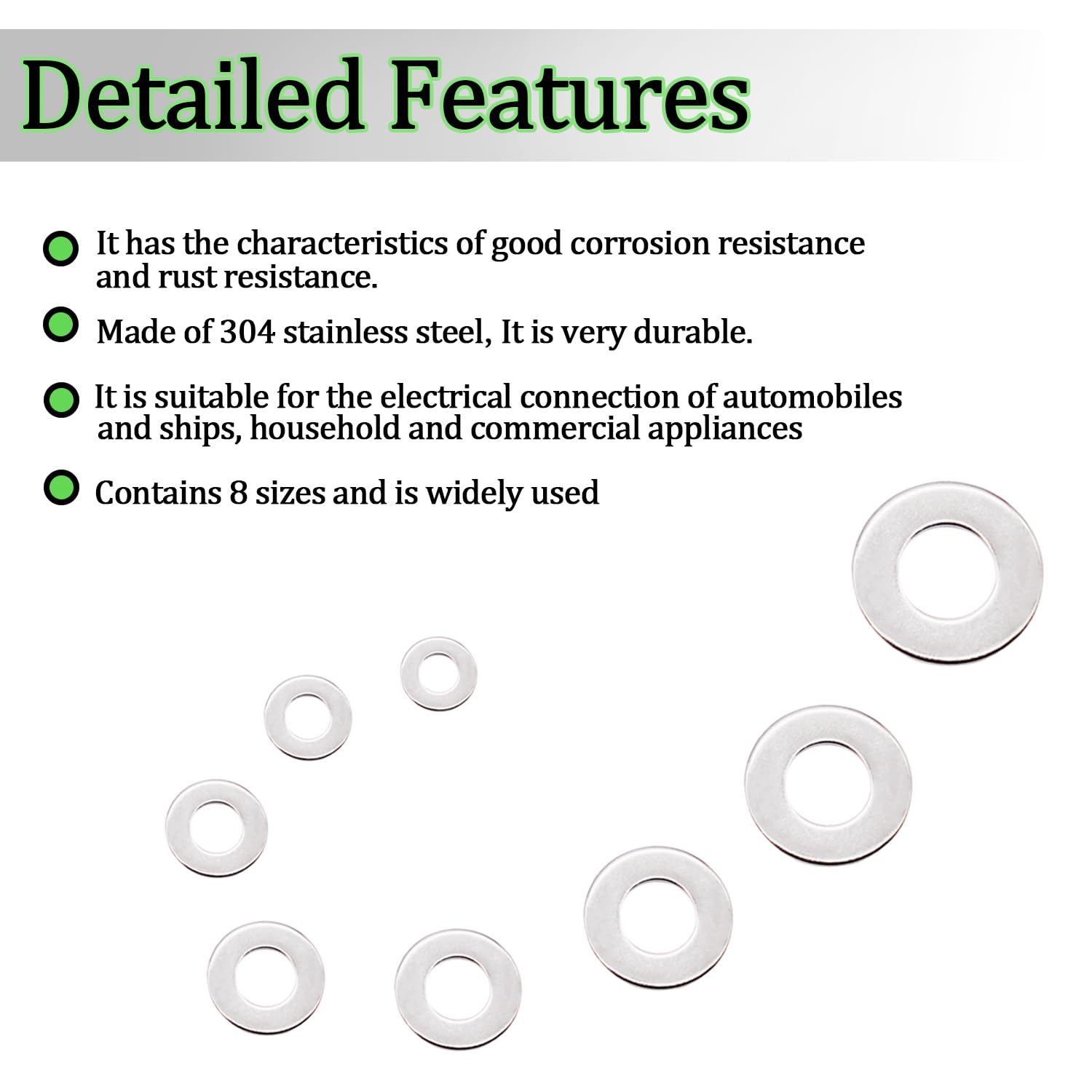 Detailed Features

It has the characteristics of good corrosion resistance and rust resistance.

Made of 304 stainless steel, It is very durable.

It is suitable for the electrical connection of automobiles and ships, household and commercial appliances

Contains 8 sizes and is widely used